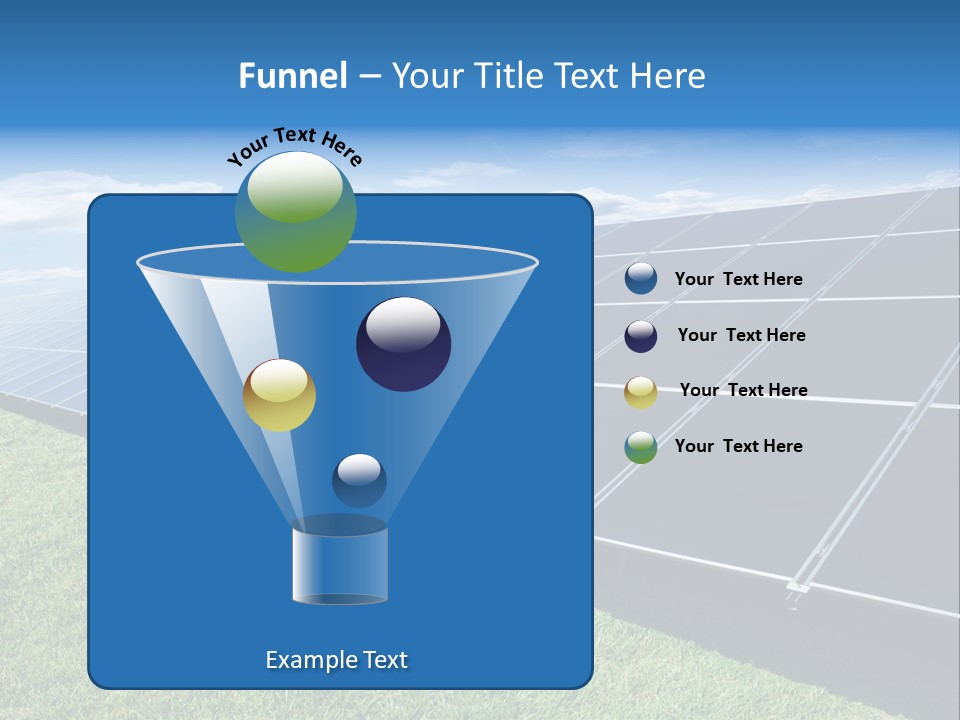 Funnel – Your Title Text Here

Your Text Here

Your Text Here

Your Text Here

Your Text Here

Your Text Here

Example Text